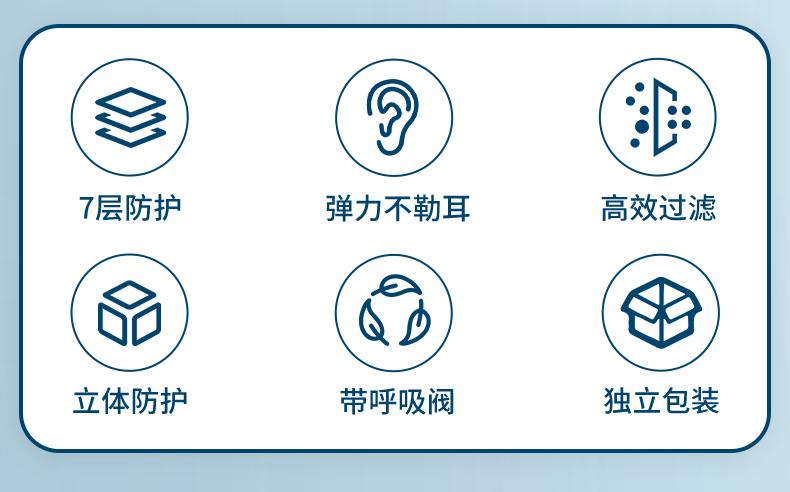 7层防护

弹力不勒耳

高效过滤

立体防护

带呼吸阀

独立包装